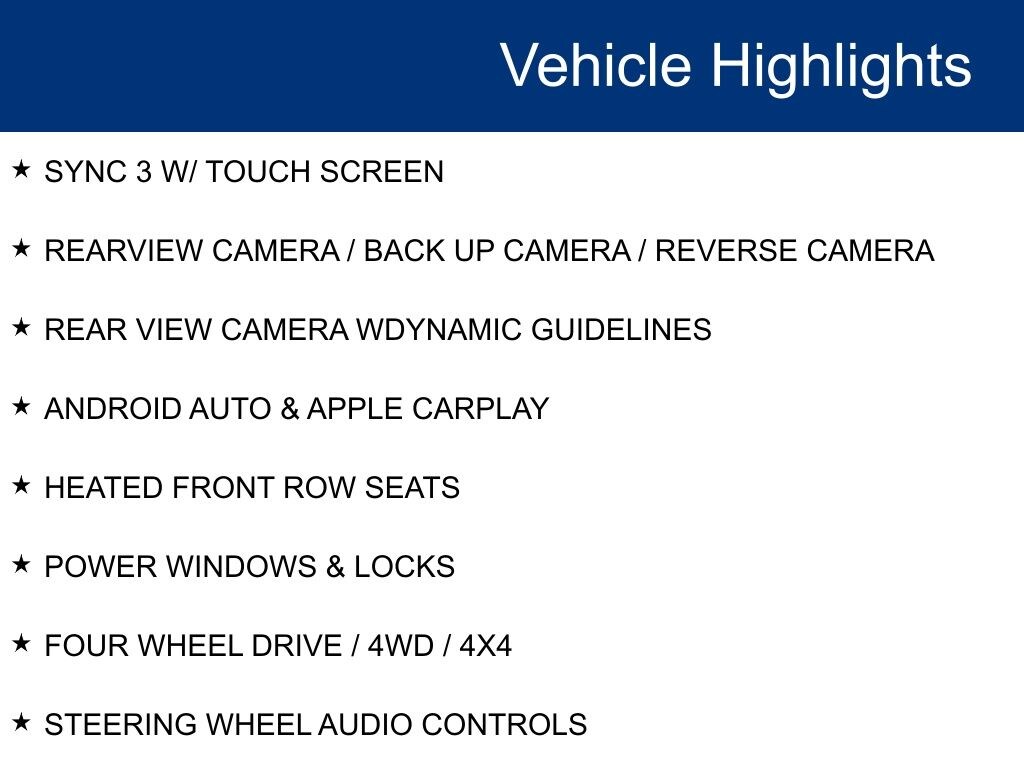 Vehicle Highlights

★ SYNC 3 W/ TOUCH SCREEN

★ REARVIEW CAMERA / BACK UP CAMERA / REVERSE CAMERA

★ REAR VIEW CAMERA WDYNAMIC GUIDELINES

★ ANDROID AUTO & APPLE CARPLAY

★ HEATED FRONT ROW SEATS

★ POWER WINDOWS & LOCKS

★ FOUR WHEEL DRIVE / 4WD / 4X4

★ STEERING WHEEL AUDIO CONTROLS